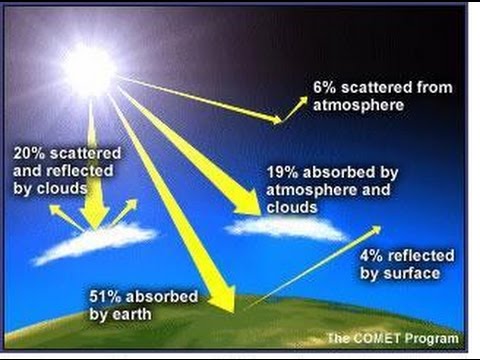 6% scattered from atmosphere

20% scattered and reflected by clouds

19% absorbed by atmosphere and clouds

4% reflected by surface

51% absorbed by earth

The COMET Program